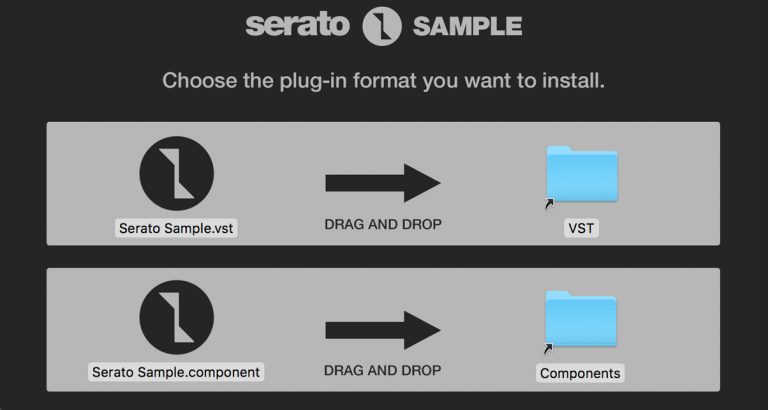 serato SAMPLE

Choose the plug-in format you want to install.

Serato Sample.vst

DRAG AND DROP

VST

Serato Sample.component

DRAG AND DROP

Components